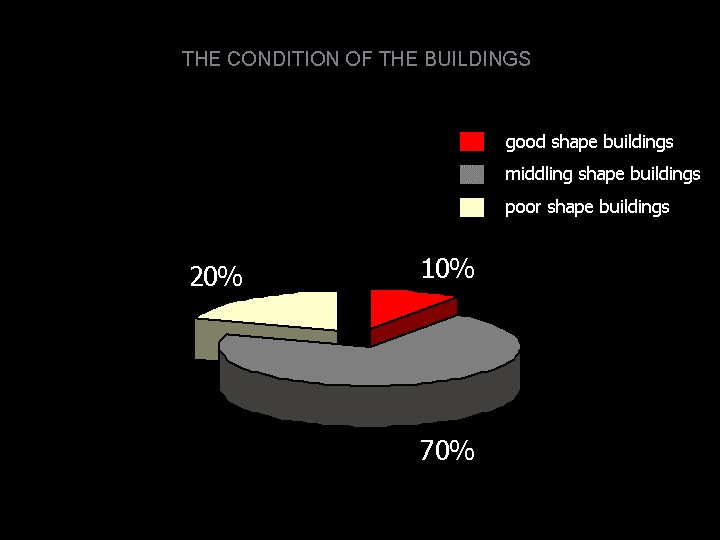 THE CONDITION OF THE BUILDINGS

good shape buildings
middling shape buildings
poor shape buildings

20%
10%
70%